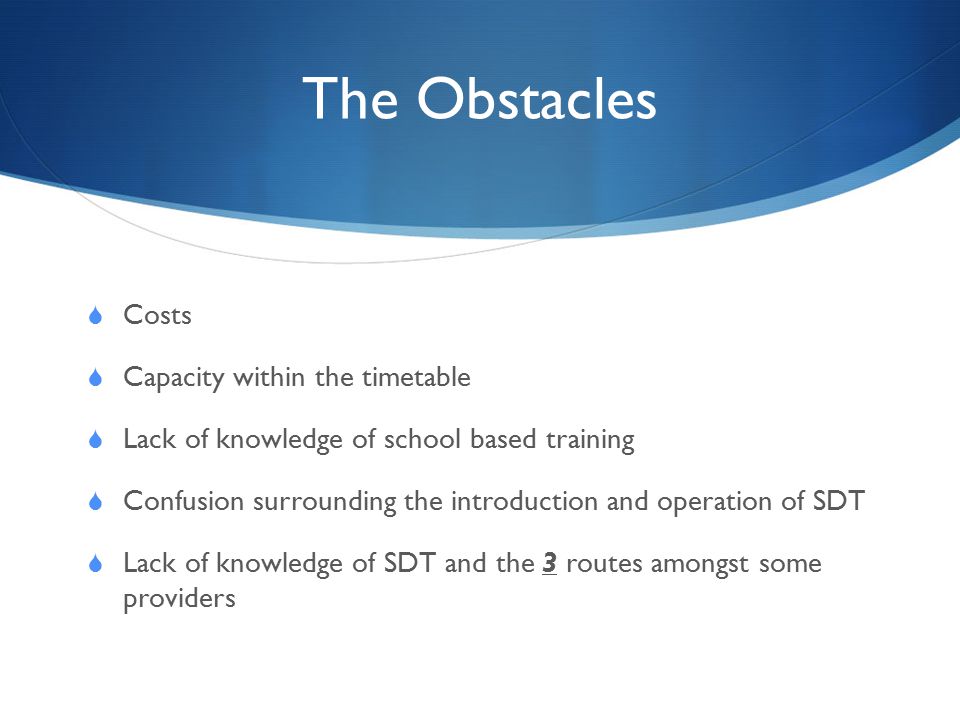 The Obstacles

Costs

Capacity within the timetable

Lack of knowledge of school based training

Confusion surrounding the introduction and operation of SDT

Lack of knowledge of SDT and the 3 routes amongst some providers